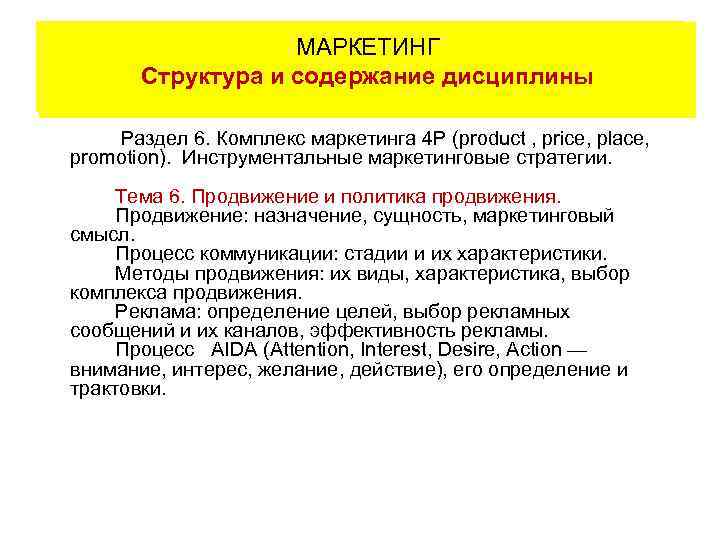 МАРКЕТИНГ
Структура и содержание дисциплины

Раздел 6. Комплекс маркетинга 4P (product , price, place, promotion). Инструментальные маркетинговые стратегии.

Тема 6. Продвижение и политика продвижения.
Продвижение: назначение, сущность, маркетинговый смысл.
Процесс коммуникации: стадии и их характеристики.
Методы продвижения: их виды, характеристика, выбор комплекса продвижения.
Реклама: определение целей, выбор рекламных сообщений и их каналов, эффективность рекламы.
Процесс AIDA (Attention, Interest, Desire, Action — внимание, интерес, желание, действие), его определение и трактовки.